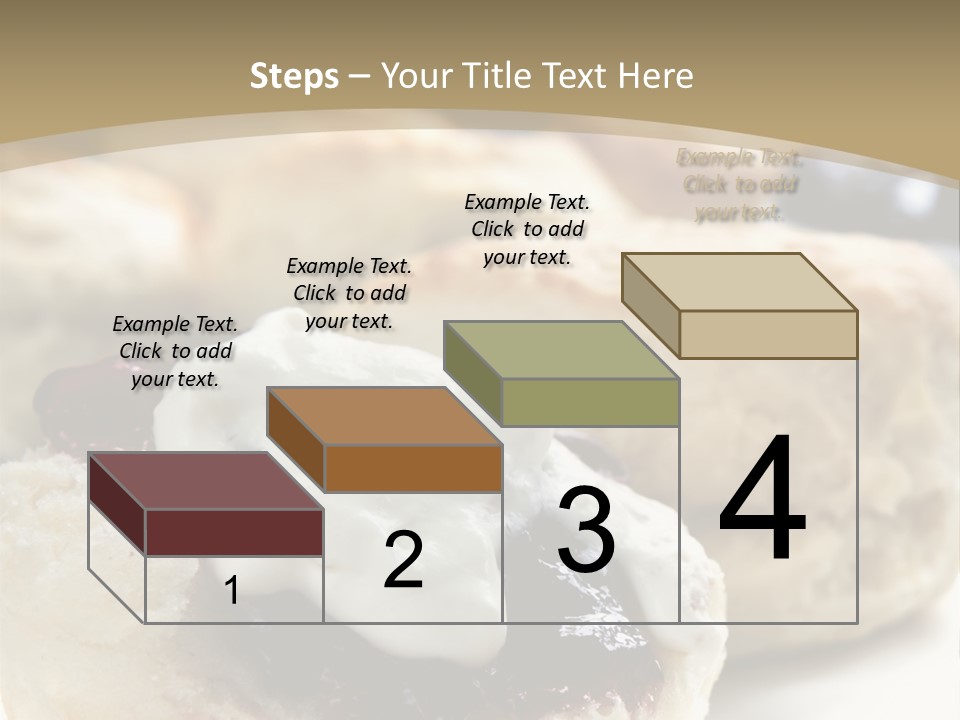 Steps – Your Title Text Here

Example Text. Click to add your text.

Example Text. Click to add your text.

Example Text. Click to add your text.

Example Text. Click to add your text.

1

2

3

4